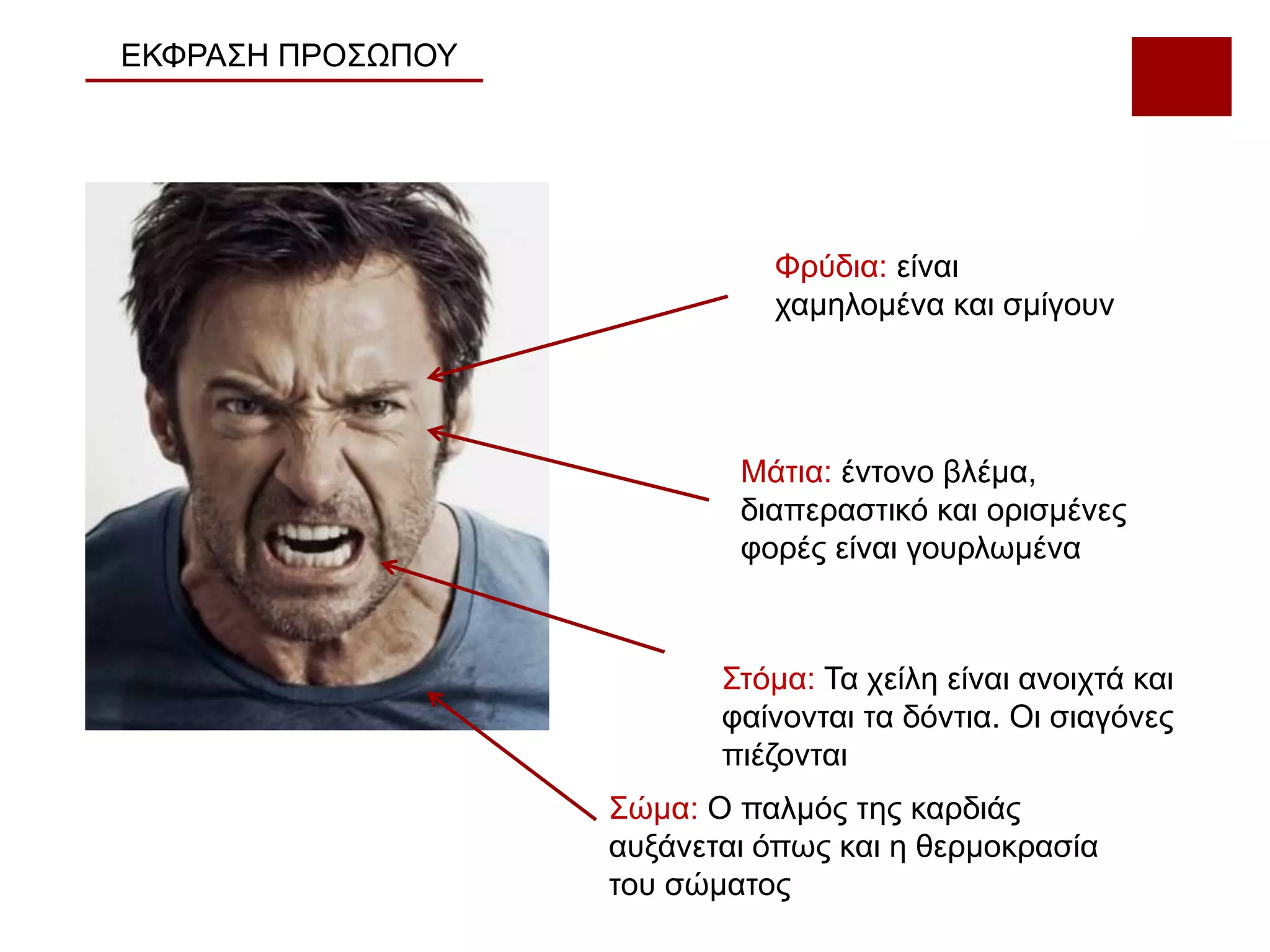 ΕΚΦΡΑΣΗ ΠΡΟΣΩΠΟΥ

Φρύδια: είναι χαμηλομένα και σμίγουν

Μάτια: έντονο βλέμα, διαπεραστικό και ορισμένες φορές είναι γουρλωμένα

Στόμα: Τα χείλη είναι ανοιχτά και φαίνονται τα δόντια. Οι σιαγόνες πιέζονται

Σώμα: Ο παλμός της καρδιάς αυξάνεται όπως και η θερμοκρασία του σώματος